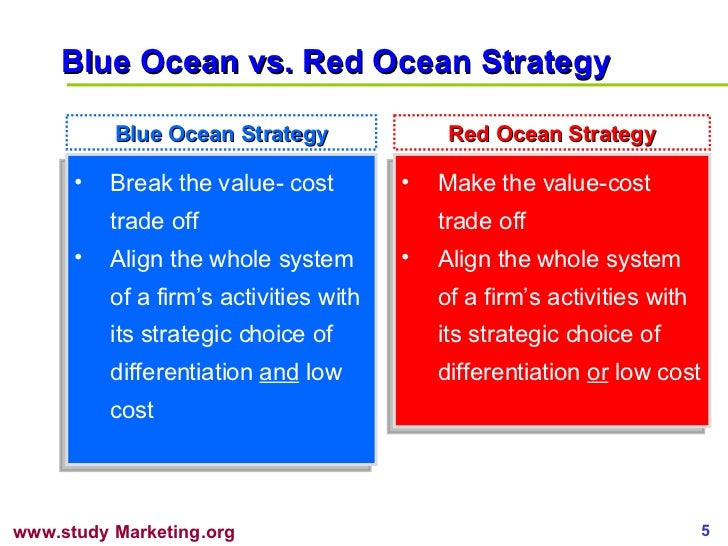 Blue Ocean vs. Red Ocean Strategy

Blue Ocean Strategy

• Break the value- cost trade off
• Align the whole system of a firm's activities with its strategic choice of differentiation and low cost

Red Ocean Strategy

• Make the value-cost trade off
• Align the whole system of a firm's activities with its strategic choice of differentiation or low cost

www.study Marketing.org

5